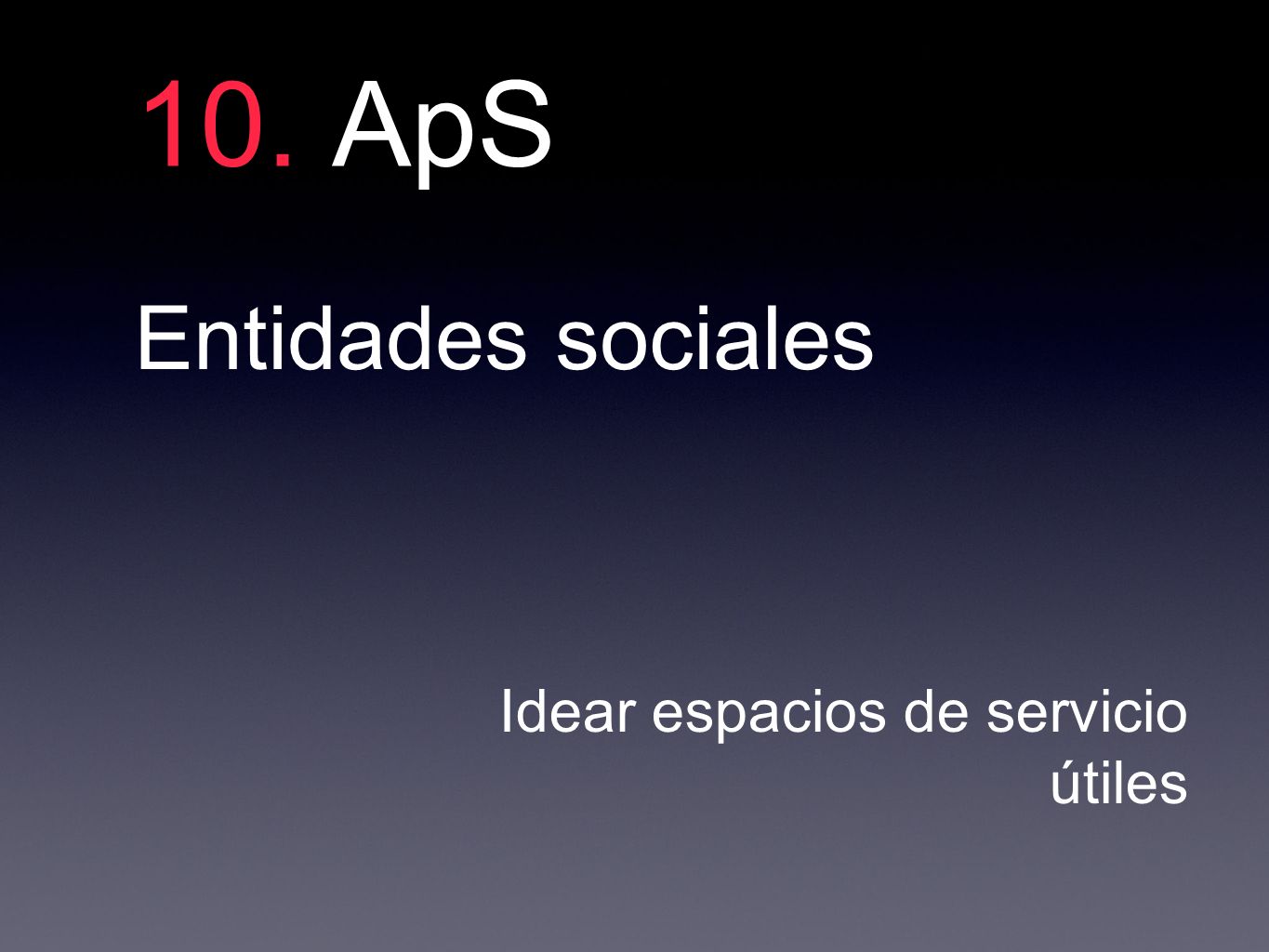 10. ApS

Entidades sociales

Idear espacios de servicio útiles